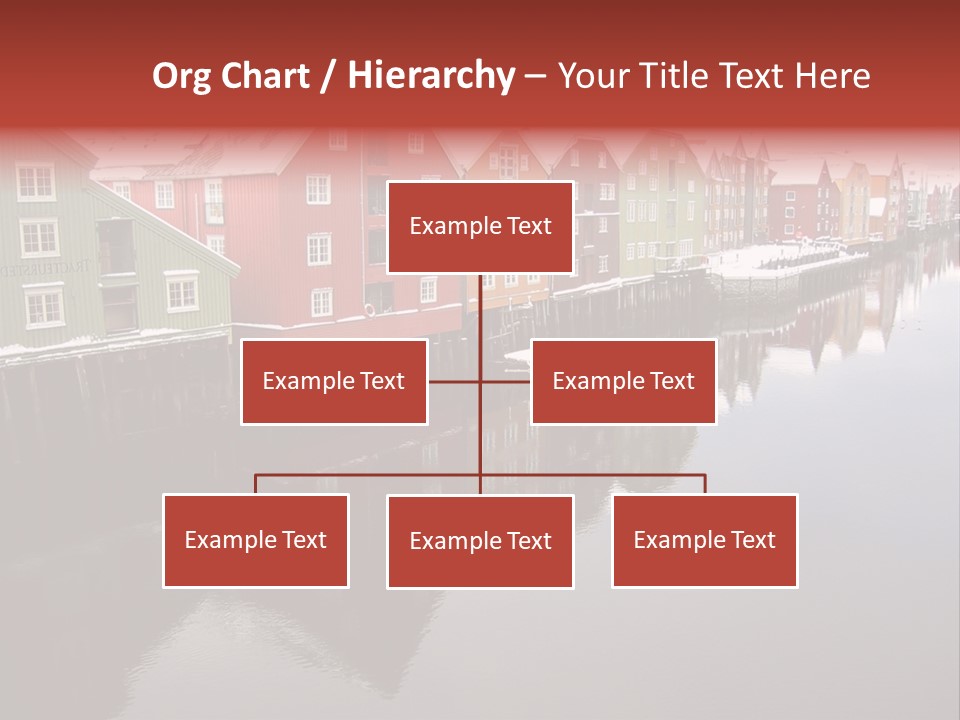 Org Chart / Hierarchy – Your Title Text Here

Example Text

Example Text

Example Text

Example Text

Example Text

Example Text